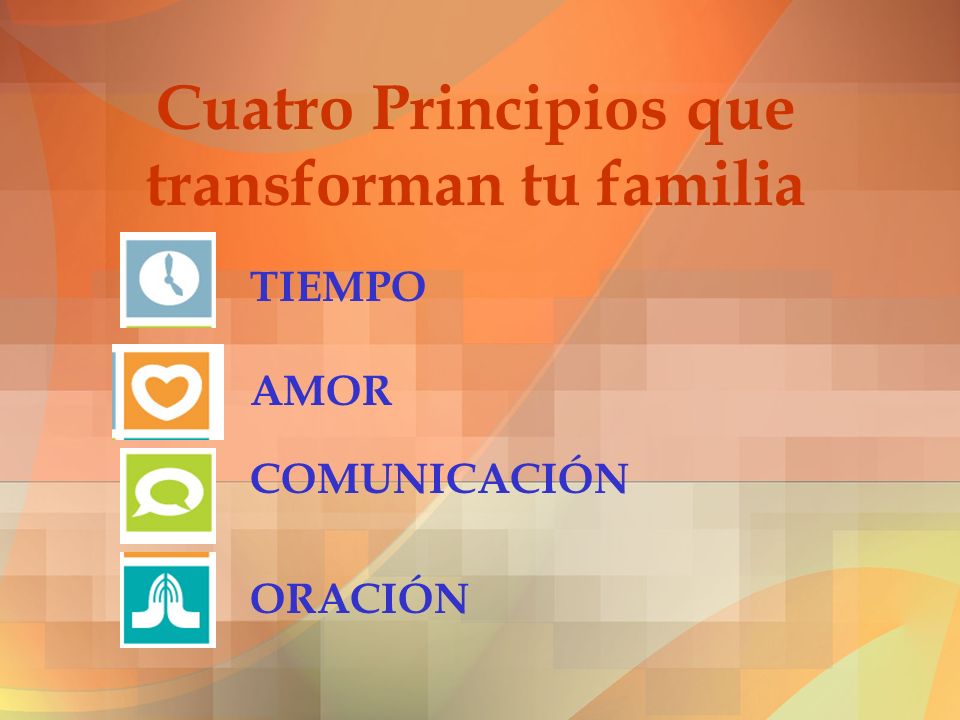 Cuatro Principios que transforman tu familia

TIEMPO

AMOR

COMUNICACIÓN

ORACIÓN